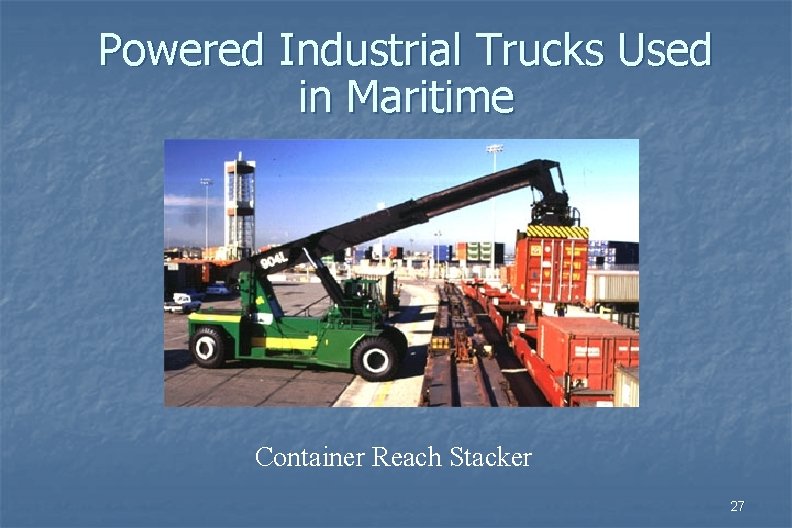 Powered Industrial Trucks Used in Maritime

904L

Container Reach Stacker

27